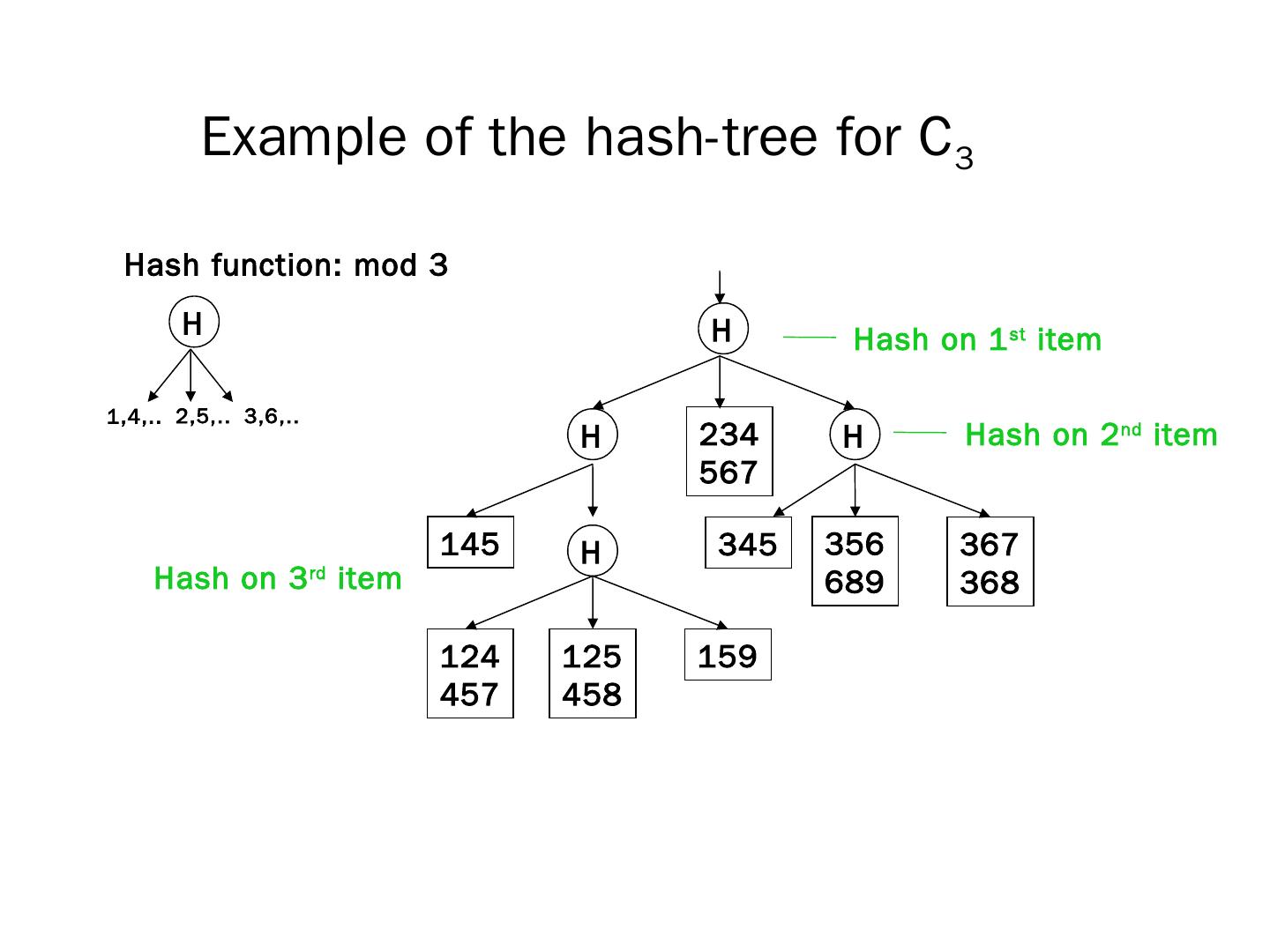 Example of the hash-tree for $C_3$

Hash function: mod 3

H

1,4,.. 2,5,.. 3,6,..

H

Hash on 1st item

H

234
567

H

Hash on 2nd item

145

H

345

356
689

367
368

Hash on 3rd item

124
457

125
458

159